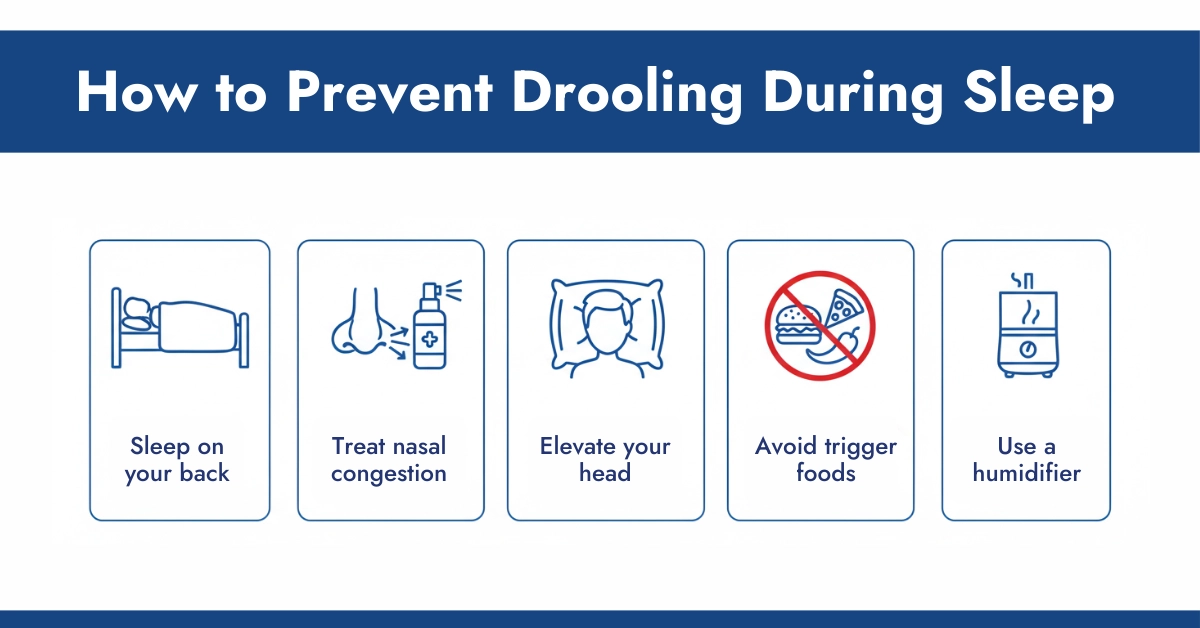 How to Prevent Drooling During Sleep

Sleep on your back

Treat nasal congestion

Elevate your head

Avoid trigger foods

Use a humidifier